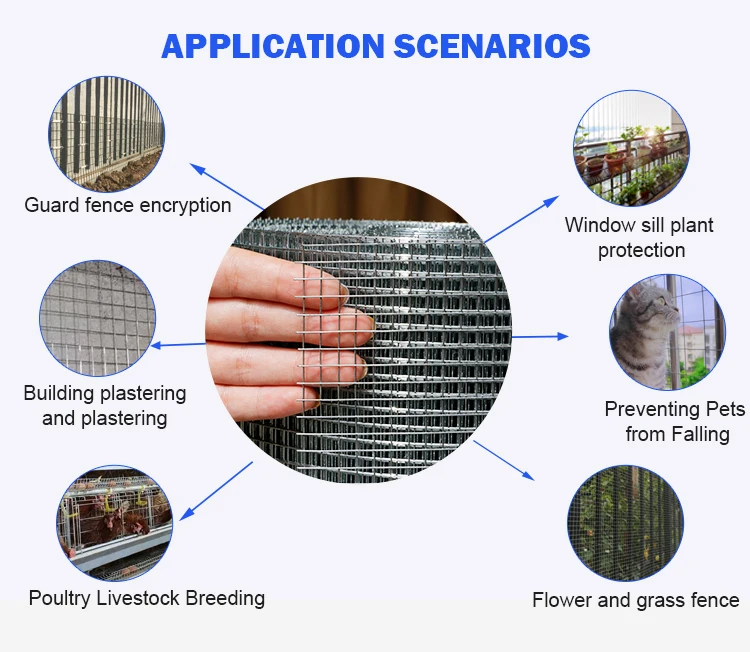 APPLICATION SCENARIOS

Guard fence encryption

Building plastering and plastering

Poultry Livestock Breeding

Window sill plant protection

Preventing Pets from Falling

Flower and grass fence